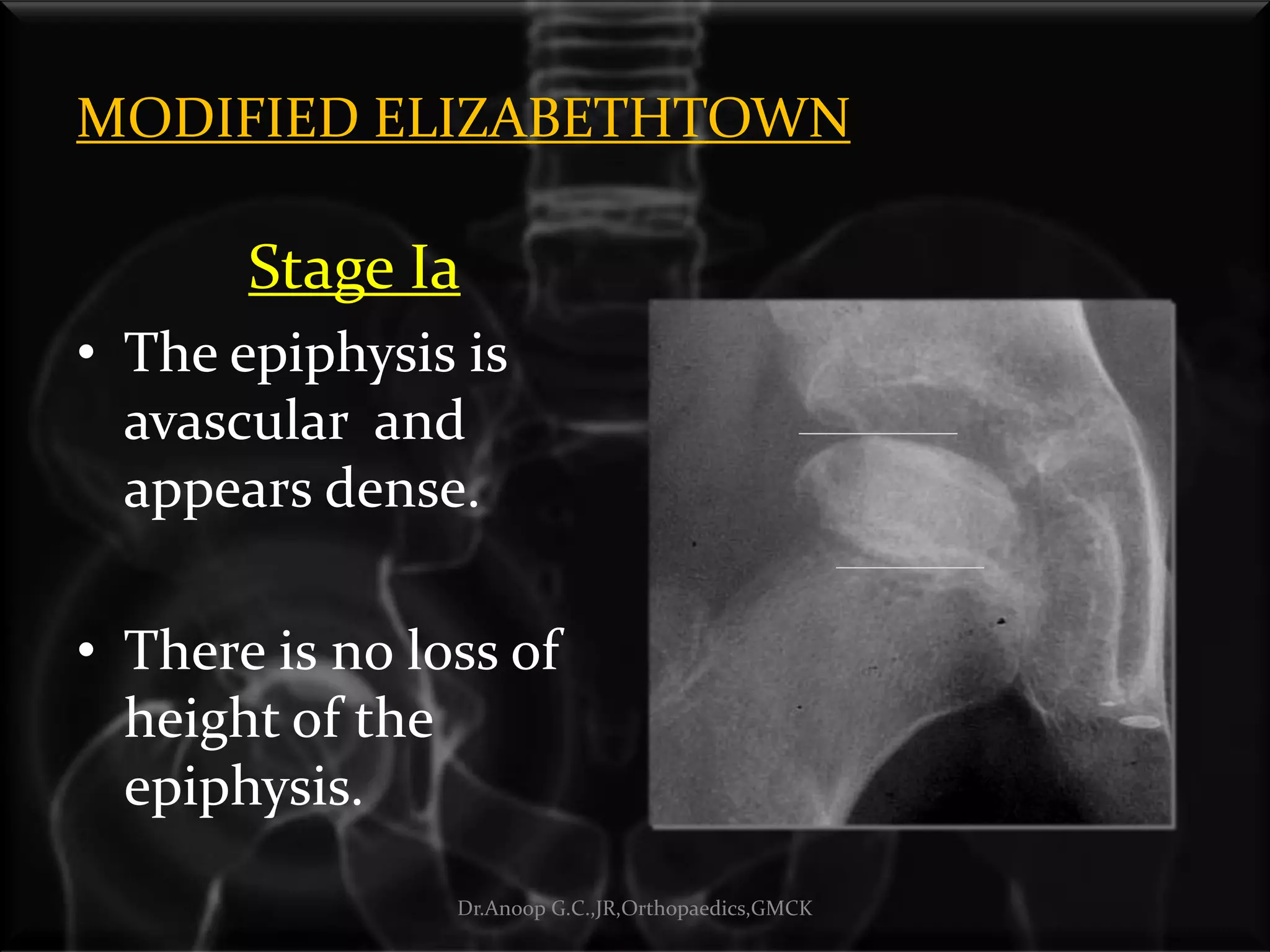 MODIFIED ELIZABETHTOWN

Stage Ia

• The epiphysis is avascular and appears dense.

• There is no loss of height of the epiphysis.

Dr.Anoop G.C.,JR,Orthopaedics,GMCK